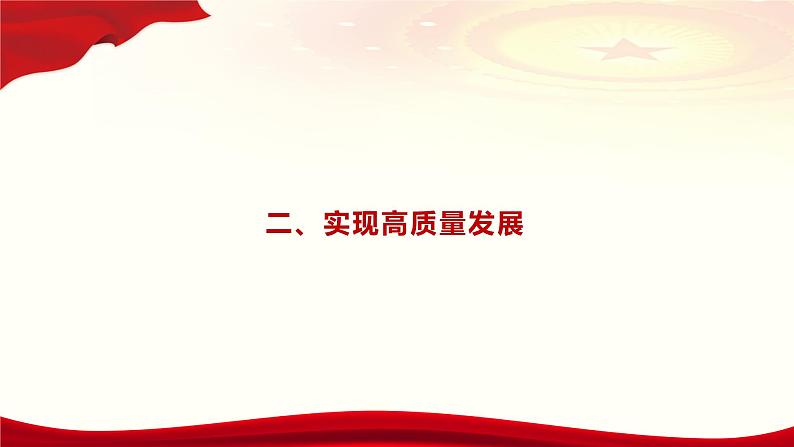 二、实现高质量发展